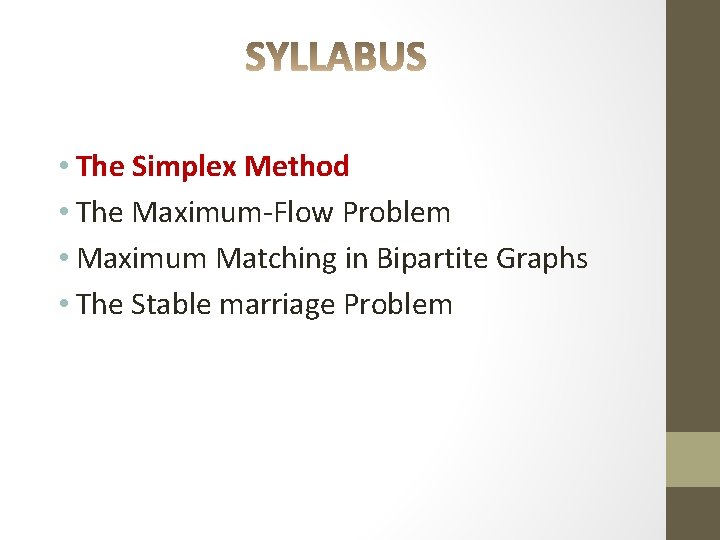 SYLLABUS

• The Simplex Method
• The Maximum-Flow Problem
• Maximum Matching in Bipartite Graphs
• The Stable marriage Problem